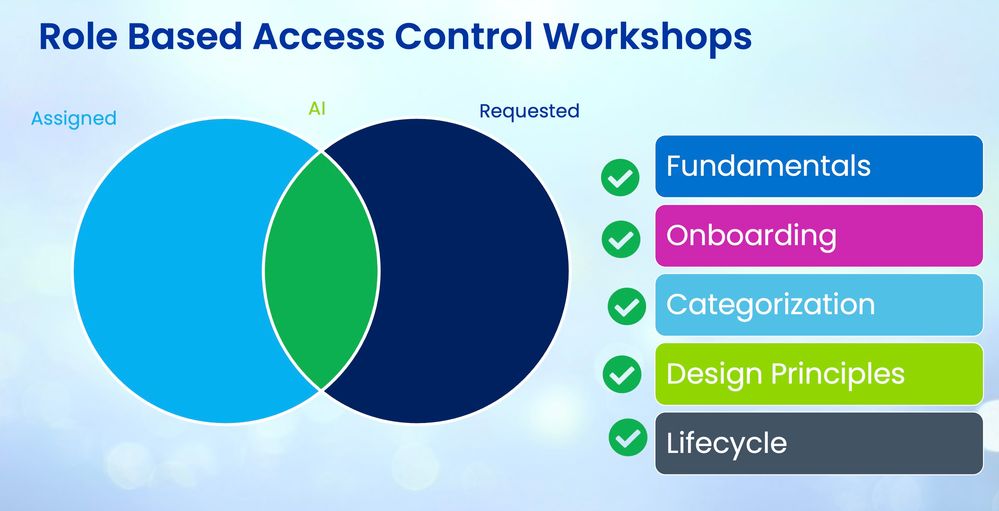 Role Based Access Control Workshops

Assigned

AI

Requested

Fundamentals

Onboarding

Categorization

Design Principles

Lifecycle